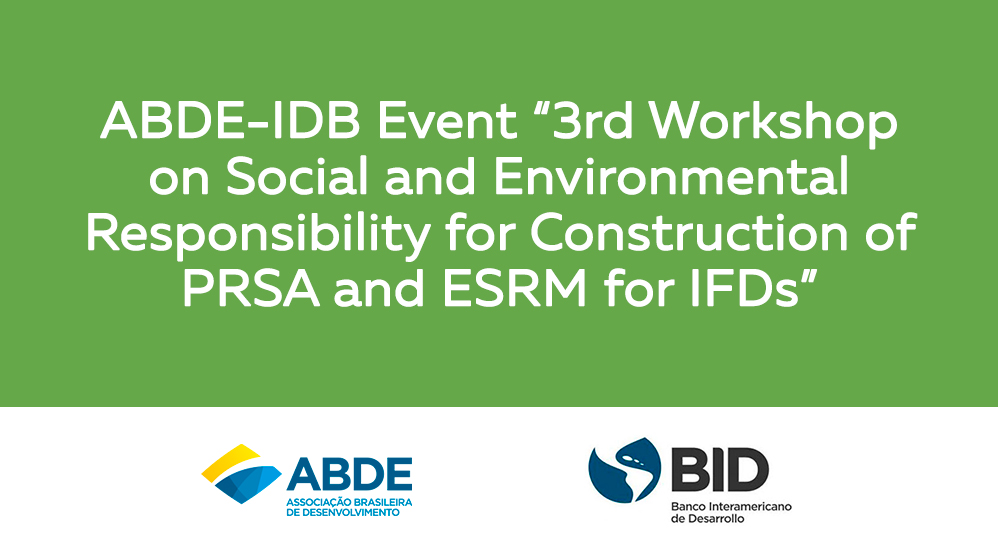 ABDE-IDB Event “3rd Workshop on Social and Environmental Responsibility for Construction of PRSA and ESRM for IFDs”

ABDE
ASSOCIAÇÃO BRASILEIRA DE DESENVOLVIMENTO

BID
Banco Interamericano de Desarrollo